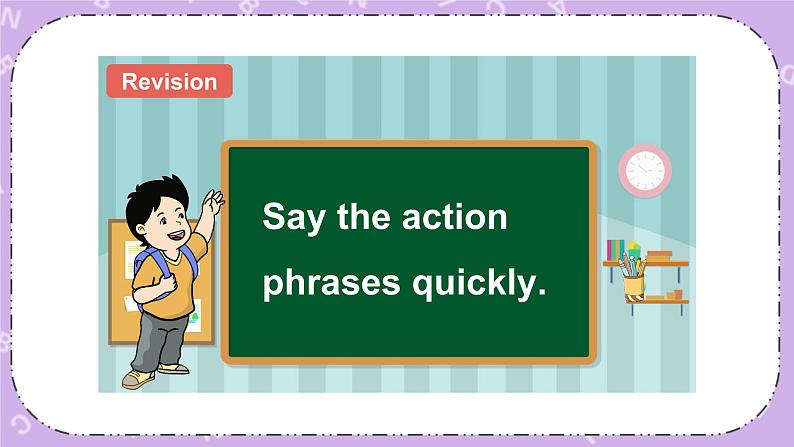 Revision

Say the action phrases quickly.